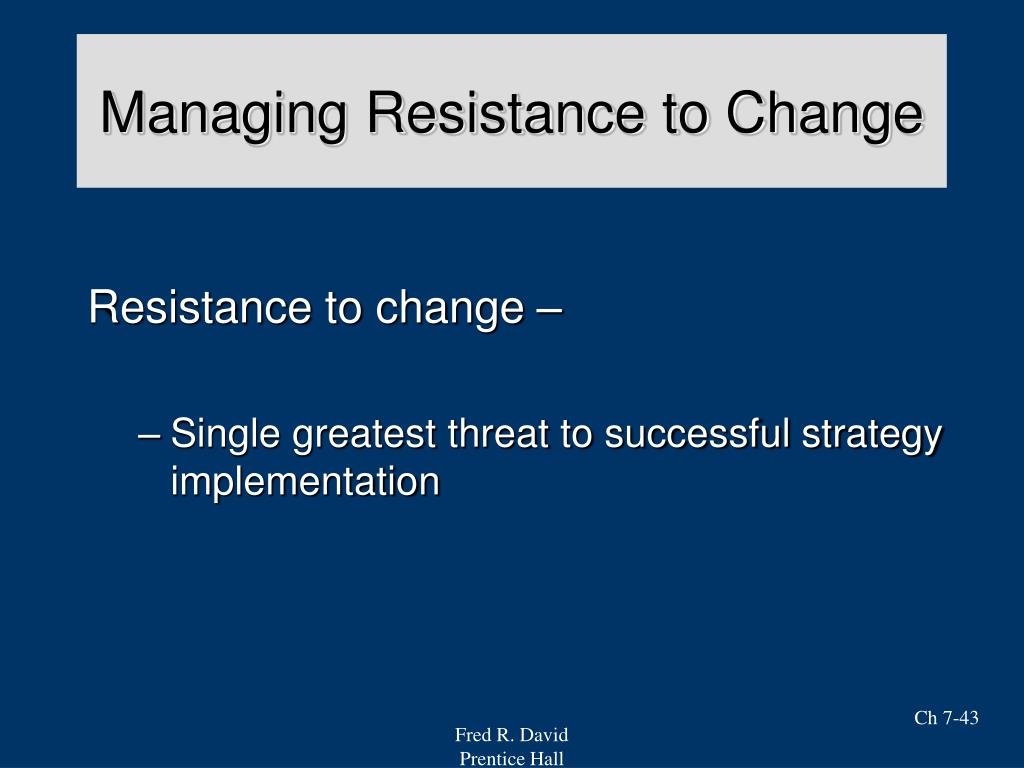 Managing Resistance to Change

Resistance to change –

– Single greatest threat to successful strategy implementation

Ch 7-43

Fred R. David
Prentice Hall